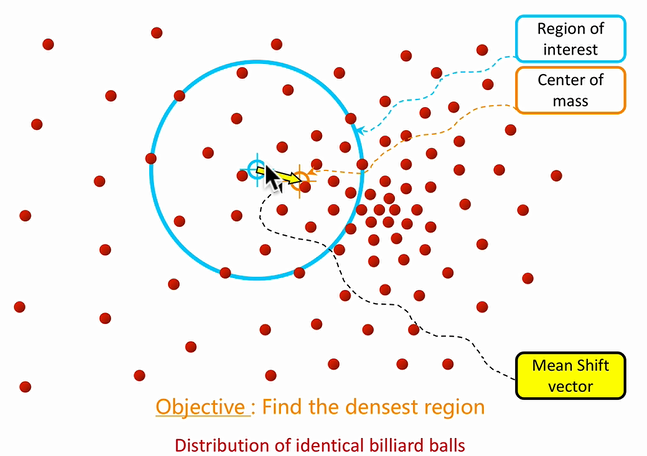 Region of interest

Center of mass

Mean Shift vector

Objective : Find the densest region

Distribution of identical billiard balls